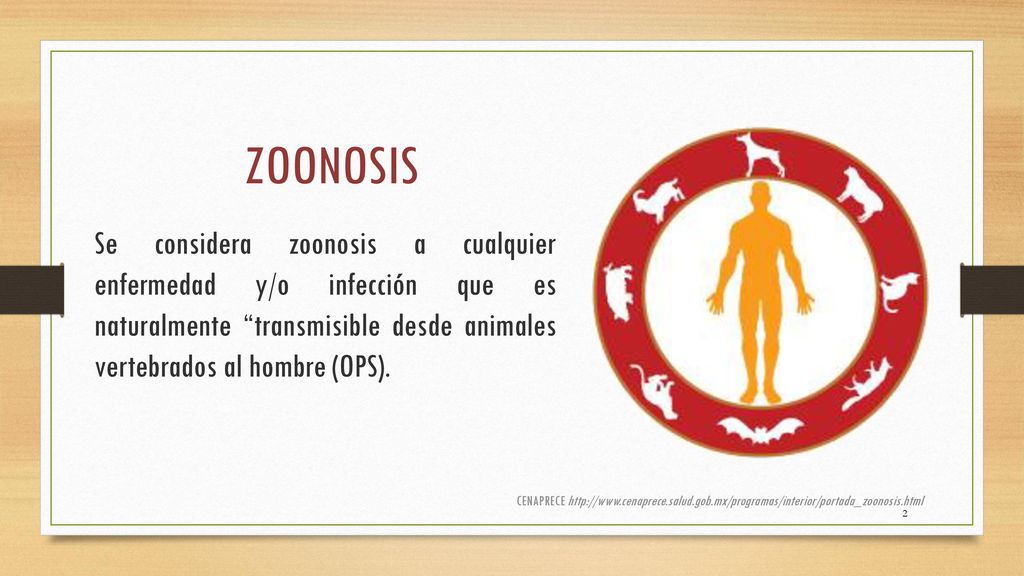 ZOONOSIS

Se considera zoonosis a cualquier enfermedad y/o infección que es naturalmente “transmisible desde animales vertebrados al hombre (OPS).

CENAPRECE http://www.cenaprece.salud.gob.mx/programas/interior/portada_zoonosis.html

2